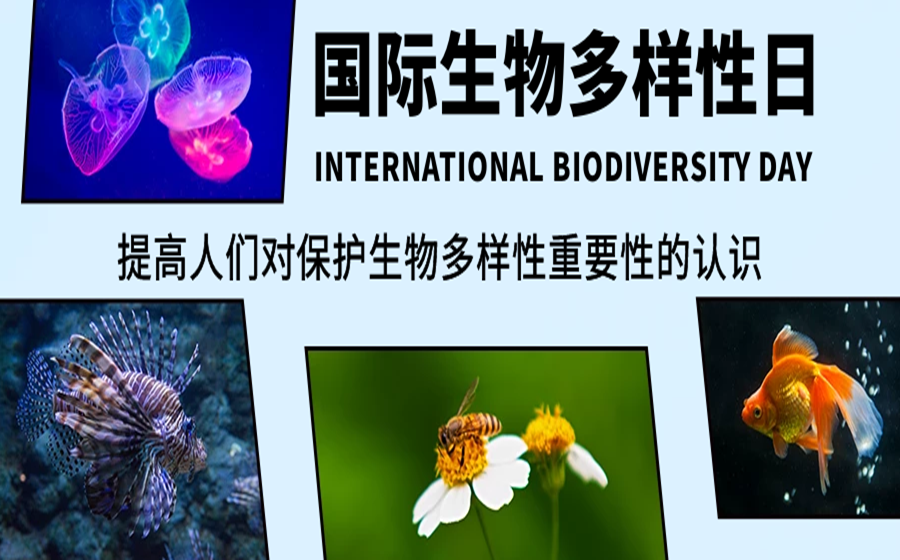 国际生物多样性日

INTERNATIONAL BIODIVERSITY DAY

提高人们对保护生物多样性重要性的认识